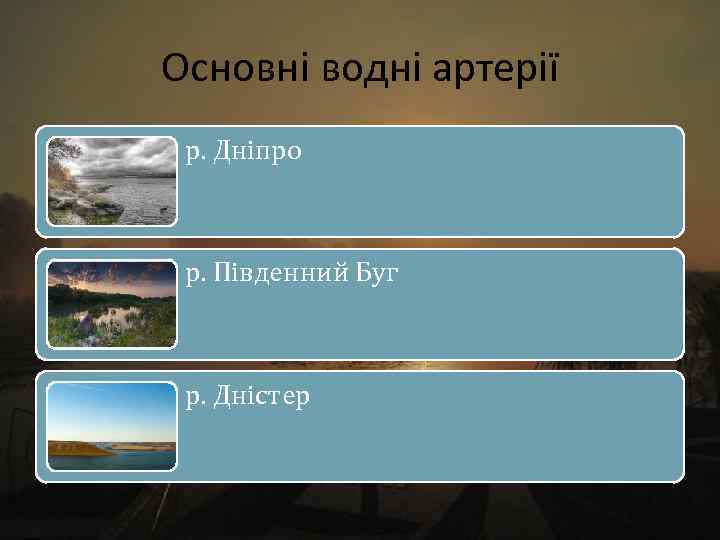 Основні водні артерії

р. Дніпро

р. Південний Буг

р. Дністер